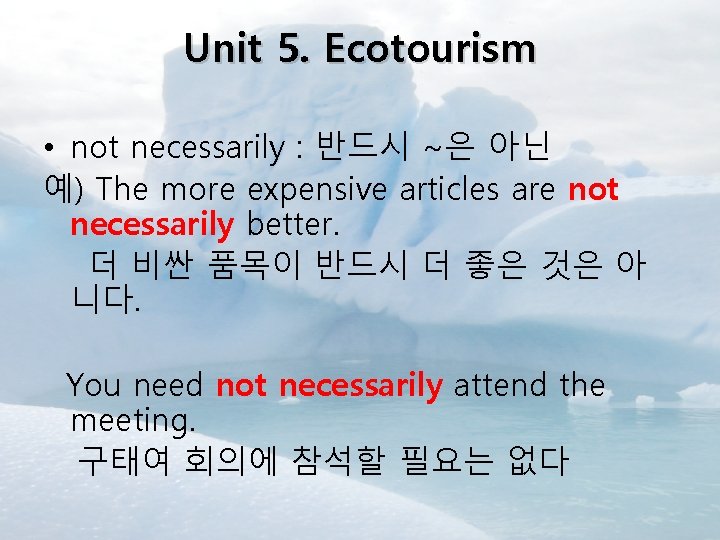 Unit 5. Ecotourism

• not necessarily : 반드시 ~은 아닌
예) The more expensive articles are not necessarily better.
더 비싼 품목이 반드시 더 좋은 것은 아니다.

You need not necessarily attend the meeting.
구태여 회의에 참석할 필요는 없다